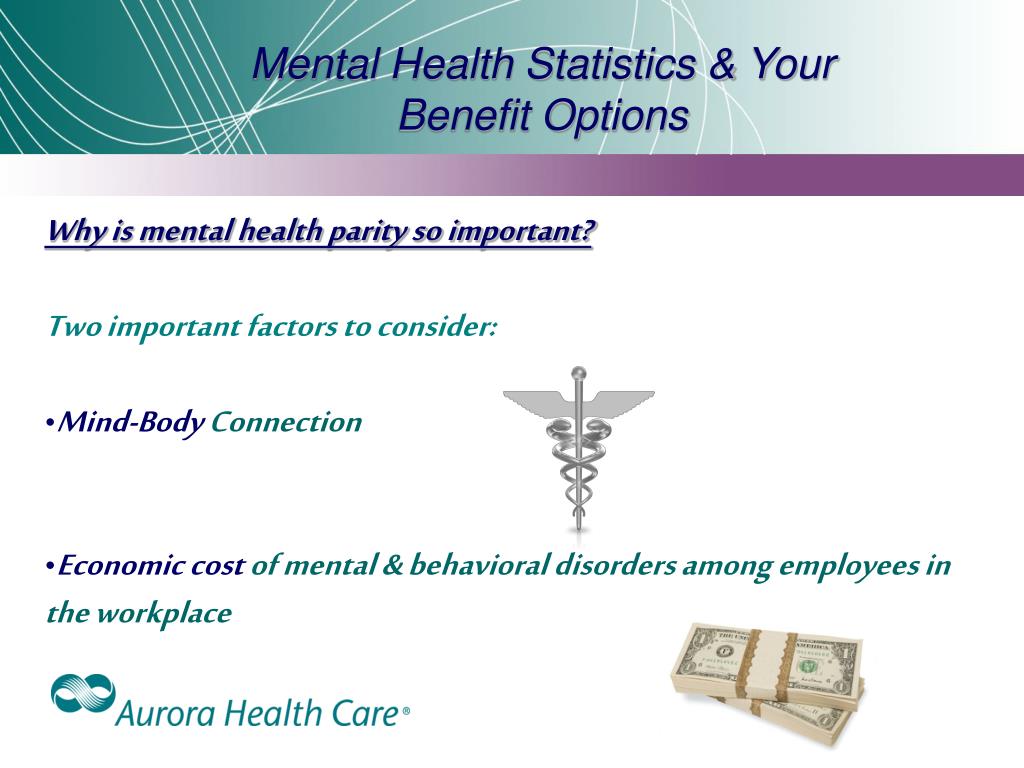 Mental Health Statistics & Your Benefit Options

Why is mental health parity so important?

Two important factors to consider:

•Mind-Body Connection

•Economic cost of mental & behavioral disorders among employees in the workplace

Aurora Health Care®